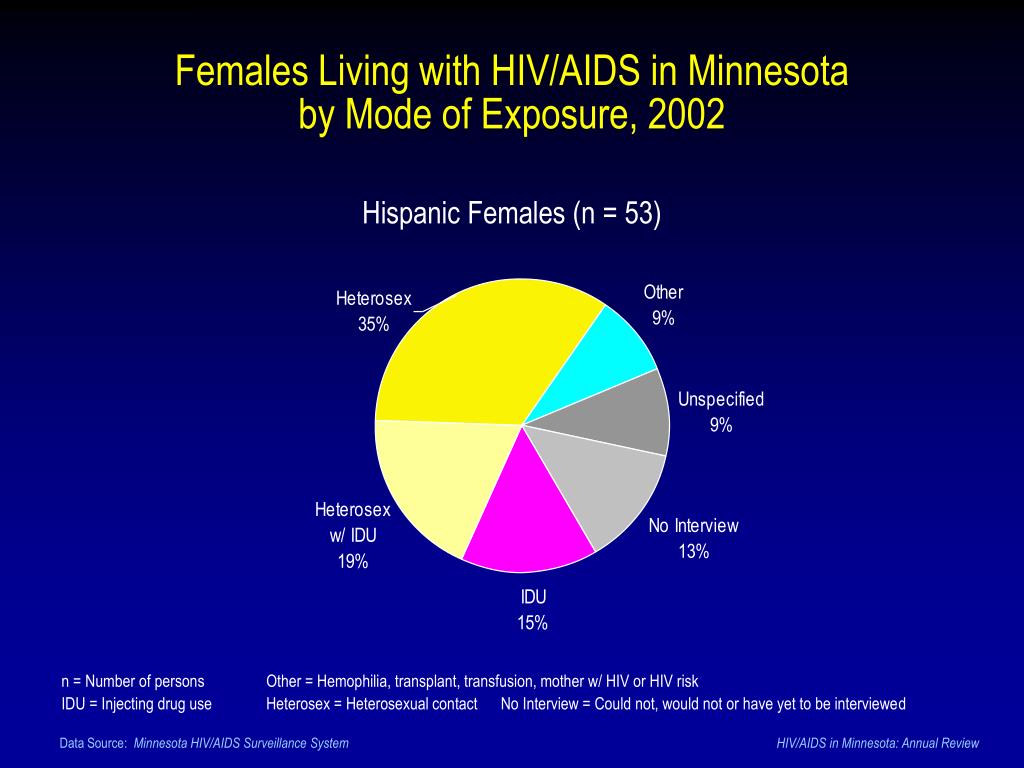 Females Living with HIV/AIDS in Minnesota by Mode of Exposure, 2002

Hispanic Females (n = 53)

Heterosex 35%

Other 9%

Unspecified 9%

No Interview 13%

IDU 15%

Heterosex w/ IDU 19%

n = Number of persons
IDU = Injecting drug use
Other = Hemophilia, transplant, transfusion, mother w/ HIV or HIV risk
Heterosex = Heterosexual contact
No Interview = Could not, would not or have yet to be interviewed

Data Source: Minnesota HIV/AIDS Surveillance System

HIV/AIDS in Minnesota: Annual Review